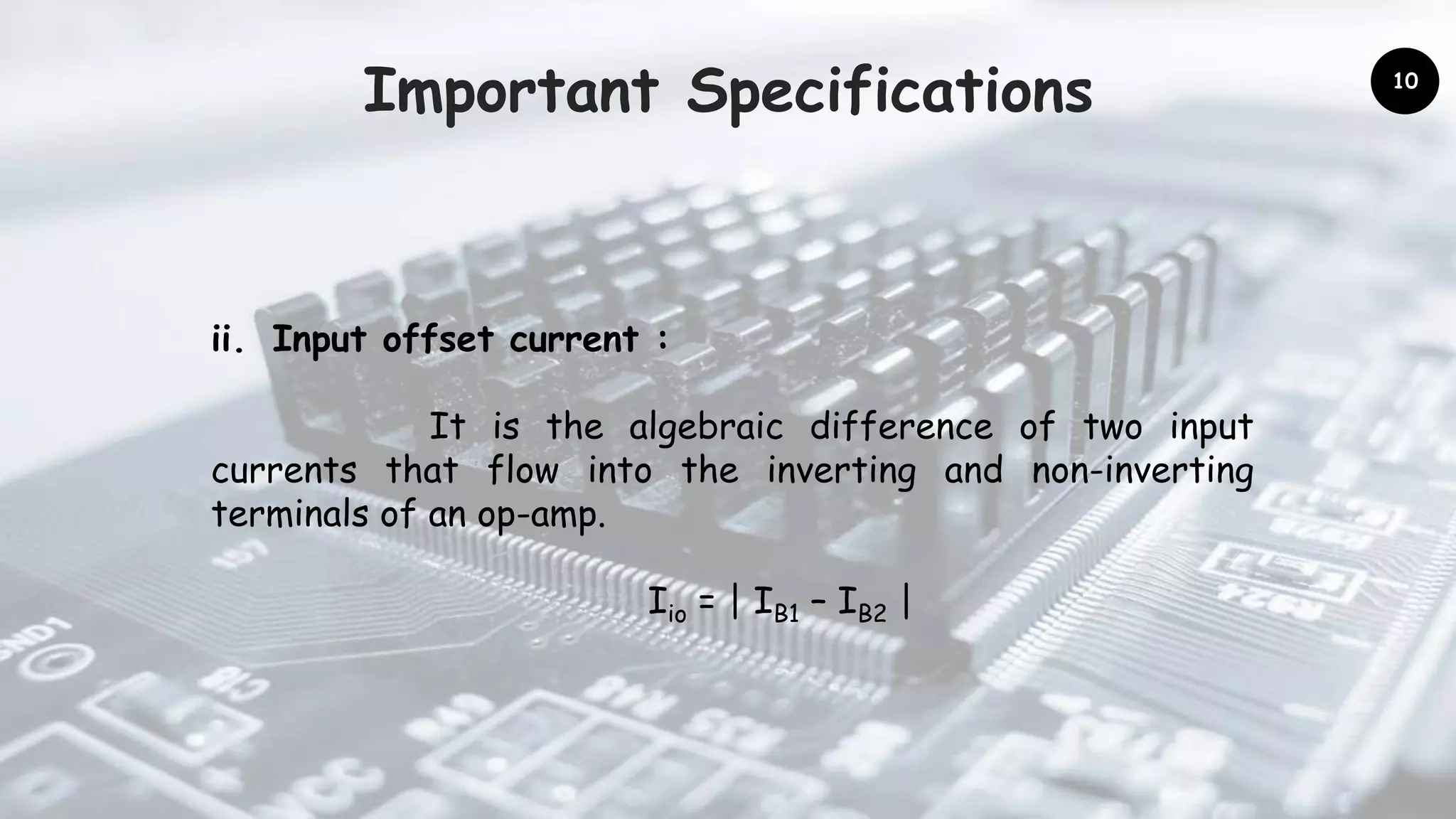 Important Specifications

10

ii. Input offset current :

It is the algebraic difference of two input currents that flow into the inverting and non-inverting terminals of an op-amp.

$I_{io} = | I_{B1} - I_{B2} |$